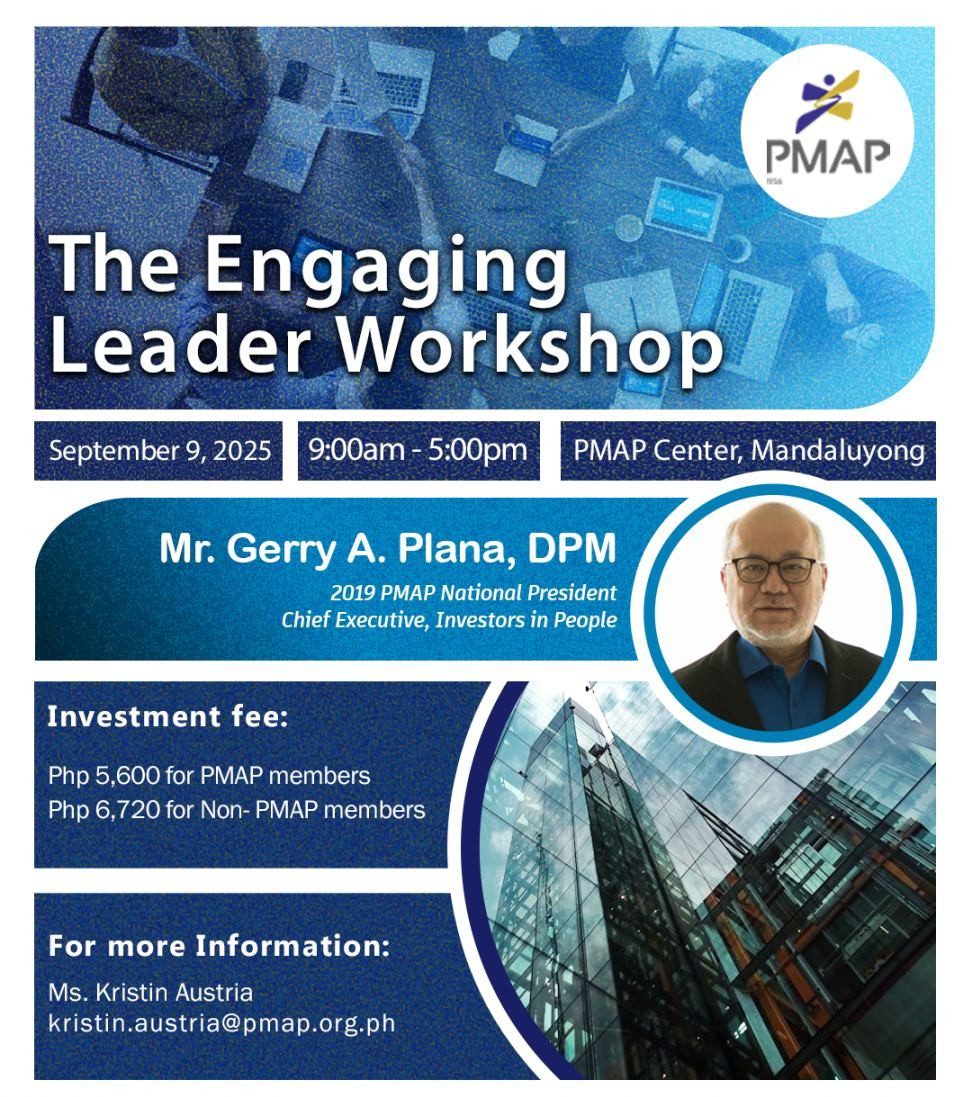 PMAP
1956

The Engaging Leader Workshop

September 9, 2025
9:00am - 5:00pm
PMAP Center, Mandaluyong

Mr. Gerry A. Plana, DPM
2019 PMAP National President
Chief Executive, Investors in People

Investment fee:
Php 5,600 for PMAP members
Php 6,720 for Non- PMAP members

For more Information:
Ms. Kristin Austria
kristin.austria@pmap.org.ph